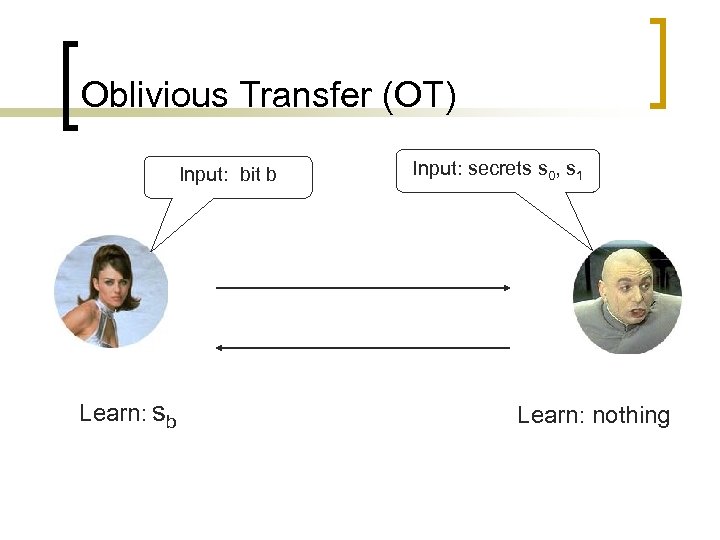 Oblivious Transfer (OT)

Input: bit b

Input: secrets $s_0$, $s_1$

Learn: $s_b$

Learn: nothing